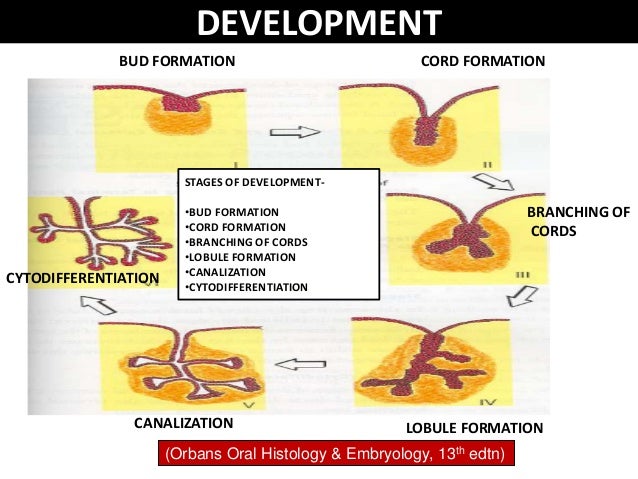 DEVELOPMENT

BUD FORMATION

CORD FORMATION

I

II

STAGES OF DEVELOPMENT-

•BUD FORMATION
•CORD FORMATION
•BRANCHING OF CORDS
•LOBULE FORMATION
•CANALIZATION
•CYTODIFFERENTIATION

BRANCHING OF CORDS

III

CYTODIFFERENTIATION

V

IV

CANALIZATION

LOBULE FORMATION

(Orbans Oral Histology & Embryology, 13$^{th}$ edtn)